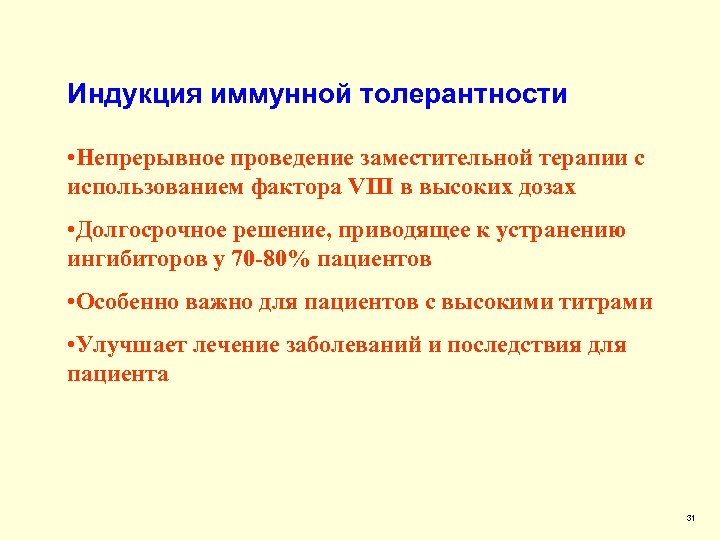 Индукция иммунной толерантности

•Непрерывное проведение заместительной терапии с использованием фактора VIII в высоких дозах

•Долгосрочное решение, приводящее к устранению ингибиторов у 70-80% пациентов

•Особенно важно для пациентов с высокими титрами

•Улучшает лечение заболеваний и последствия для пациента

31